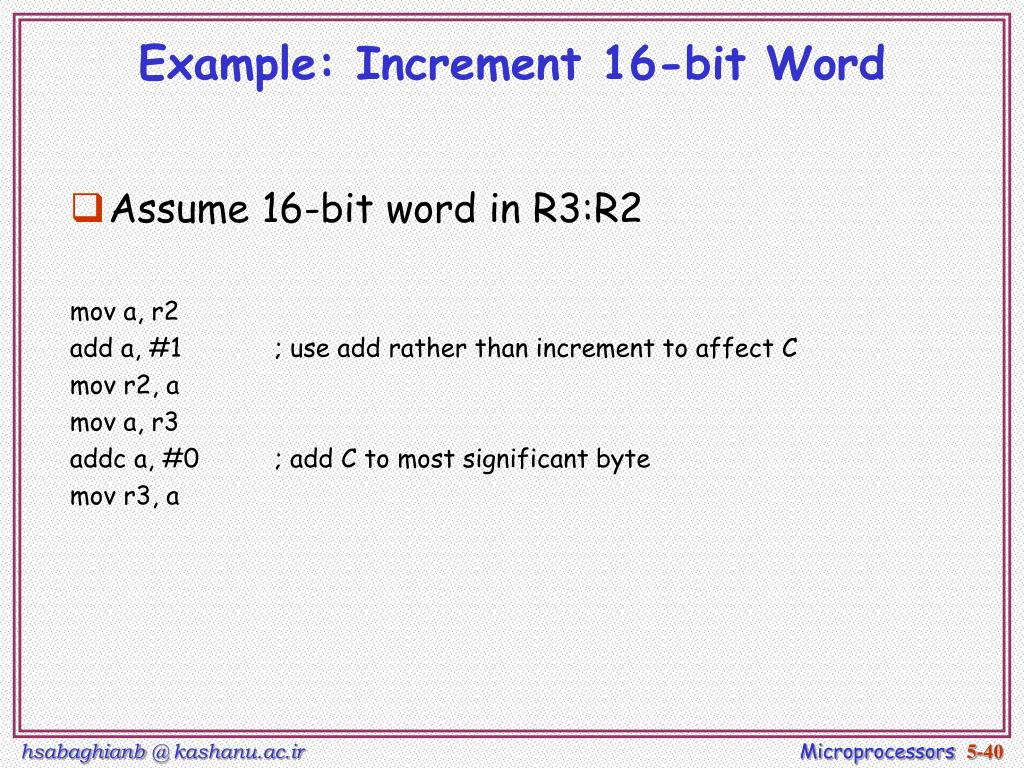 Example: Increment 16-bit Word

Assume 16-bit word in R3:R2

mov a, r2
add a, #1 ; use add rather than increment to affect C
mov r2, a
mov a, r3
addc a, #0 ; add C to most significant byte
mov r3, a

hsabaghianb @ kashanu.ac.ir

Microprocessors 5-40